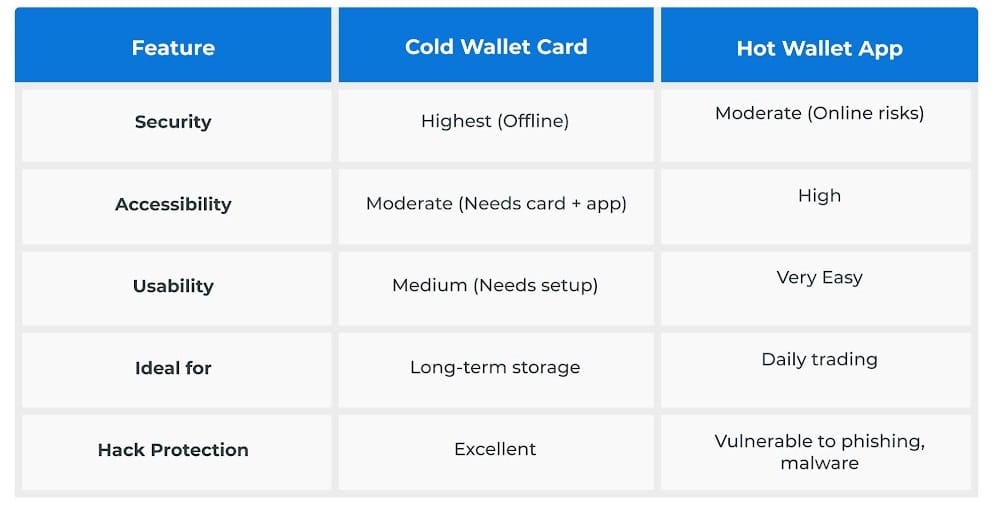 | Feature | Cold Wallet Card | Hot Wallet App |
|---|---|---|
| Security | Highest (Offline) | Moderate (Online risks) |
| Accessibility | Moderate (Needs card + app) | High |
| Usability | Medium (Needs setup) | Very Easy |
| Ideal for | Long-term storage | Daily trading |
| Hack Protection | Excellent | Vulnerable to phishing, malware |